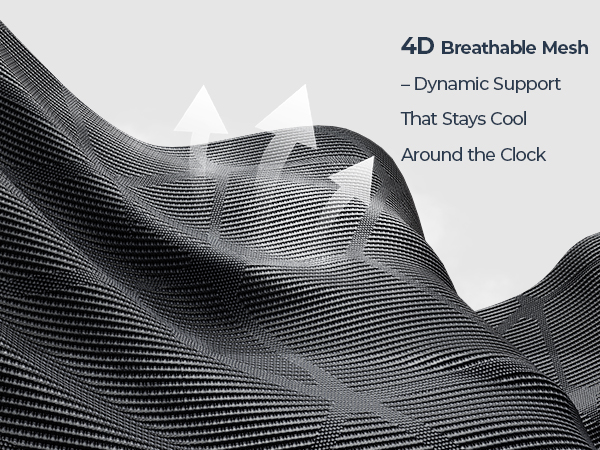 4D Breathable Mesh
– Dynamic Support
That Stays Cool
Around the Clock